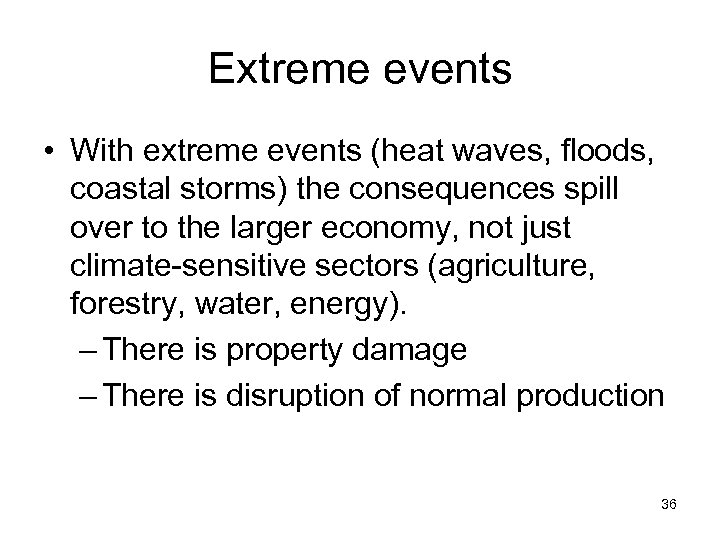 Extreme events

• With extreme events (heat waves, floods, coastal storms) the consequences spill over to the larger economy, not just climate-sensitive sectors (agriculture, forestry, water, energy).
– There is property damage
– There is disruption of normal production

36